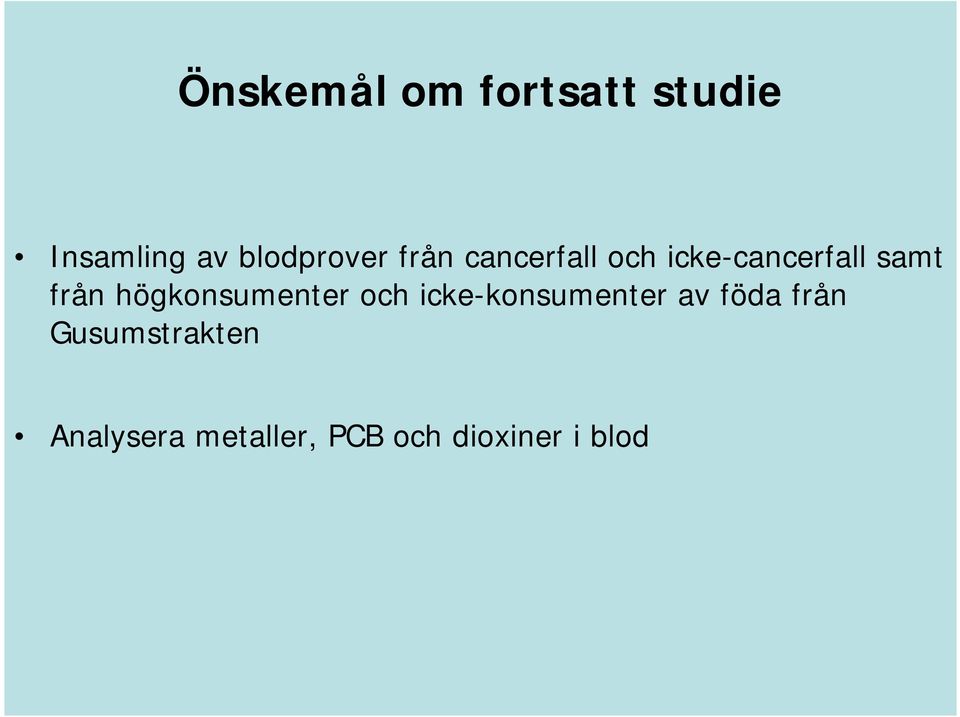 Önskemål om fortsatt studie

• Insamling av blodprover från cancerfall och icke-cancerfall samt från högkonsumenter och icke-konsumenter av föda från Gusumstrakten

• Analysera metaller, PCB och dioxiner i blod